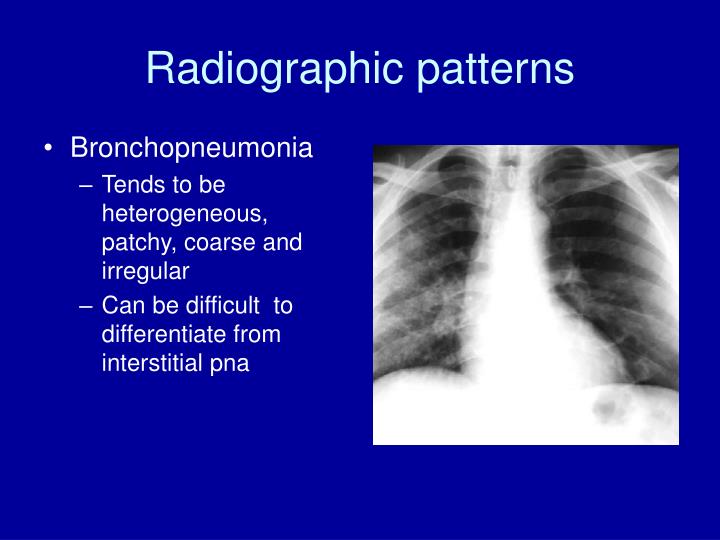 Radiographic patterns

• Bronchopneumonia
– Tends to be heterogeneous, patchy, coarse and irregular
– Can be difficult to differentiate from interstitial pna